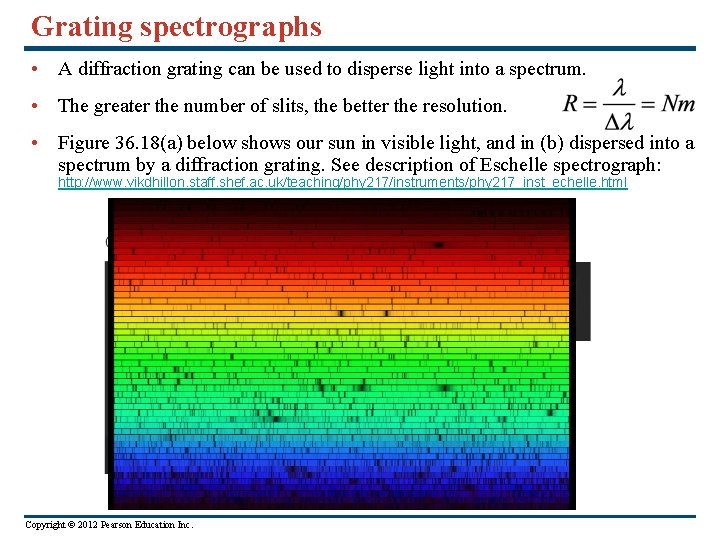 Grating spectrographs

• A diffraction grating can be used to disperse light into a spectrum.

• The greater the number of slits, the better the resolution. $R = \frac{\lambda}{\Delta\lambda} = Nm$

• Figure 36.18(a) below shows our sun in visible light, and in (b) dispersed into a spectrum by a diffraction grating. See description of Eschelle spectrograph: http://www.vikdhillon.staff.shef.ac.uk/teaching/phy217/instruments/phy217_inst_echelle.html

Copyright © 2012 Pearson Education Inc.